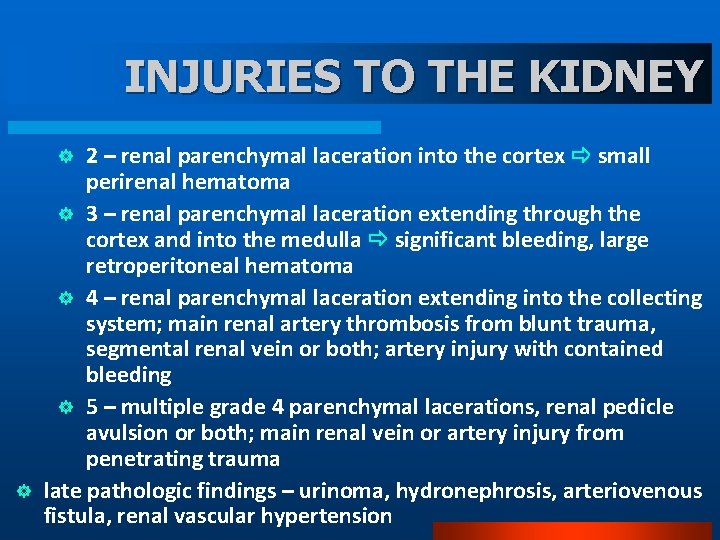 INJURIES TO THE KIDNEY

2 – renal parenchymal laceration into the cortex ⇨ small perirenal hematoma

3 – renal parenchymal laceration extending through the cortex and into the medulla ⇨ significant bleeding, large retroperitoneal hematoma

4 – renal parenchymal laceration extending into the collecting system; main renal artery thrombosis from blunt trauma, segmental renal vein or both; artery injury with contained bleeding

5 – multiple grade 4 parenchymal lacerations, renal pedicle avulsion or both; main renal vein or artery injury from penetrating trauma

late pathologic findings – urinoma, hydronephrosis, arteriovenous fistula, renal vascular hypertension